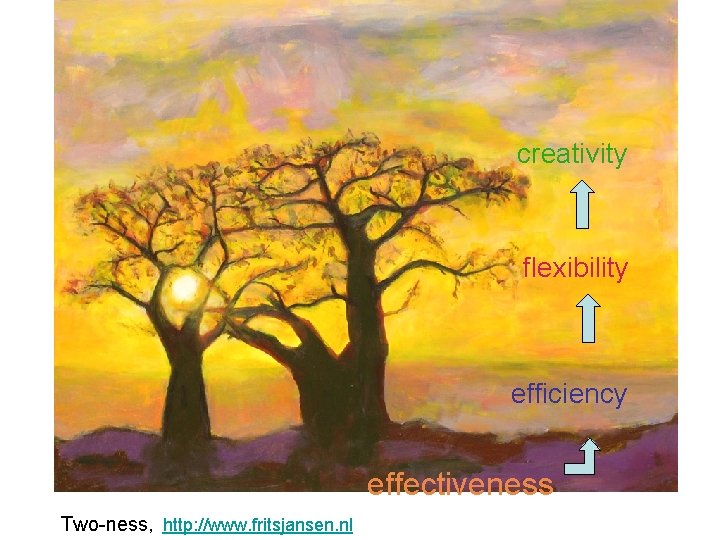 creativity

flexibility

efficiency

effectiveness

Two-ness, http://www.fritsjansen.nl